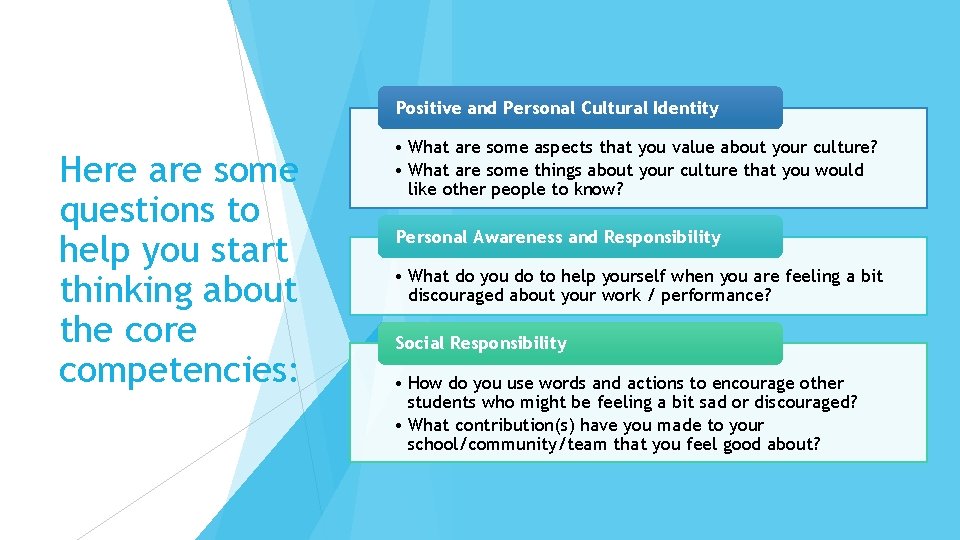 Here are some questions to help you start thinking about the core competencies:

Positive and Personal Cultural Identity

• What are some aspects that you value about your culture?
• What are some things about your culture that you would like other people to know?

Personal Awareness and Responsibility

• What do you do to help yourself when you are feeling a bit discouraged about your work / performance?

Social Responsibility

• How do you use words and actions to encourage other students who might be feeling a bit sad or discouraged?
• What contribution(s) have you made to your school/community/team that you feel good about?